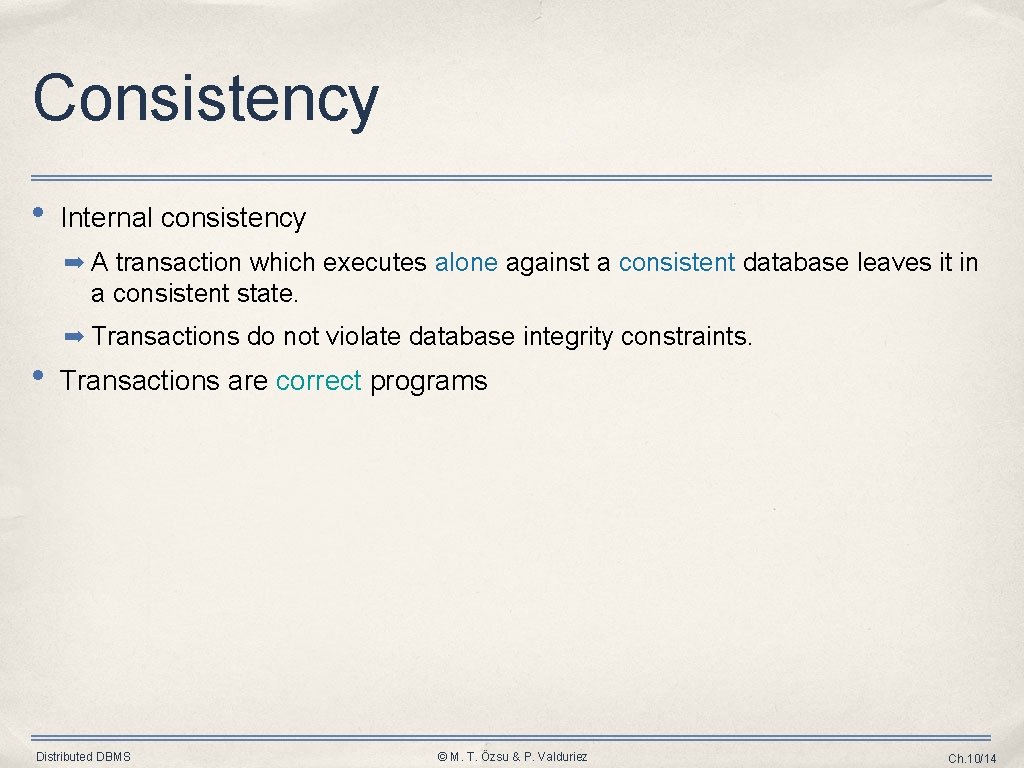 Consistency

• Internal consistency

➡ A transaction which executes alone against a consistent database leaves it in a consistent state.

➡ Transactions do not violate database integrity constraints.

• Transactions are correct programs

Distributed DBMS

© M. T. Özsu & P. Valduriez

Ch.10/14